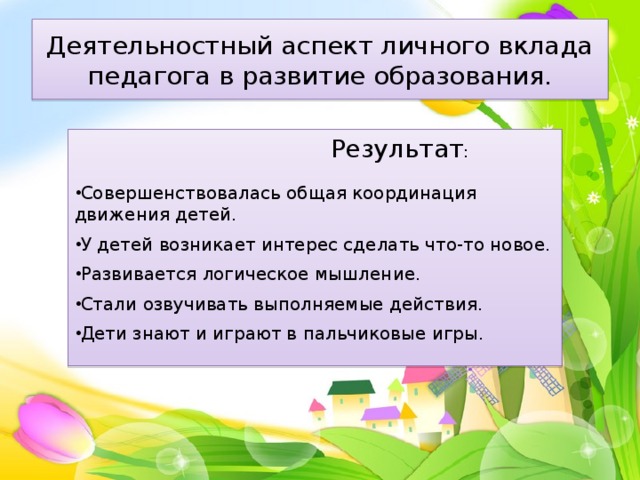 Деятельностный аспект личного вклада педагога в развитие образования.

Результат:

•Совершенствовалась общая координация движения детей.

•У детей возникает интерес сделать что-то новое.

•Развивается логическое мышление.

•Стали озвучивать выполняемые действия.

•Дети знают и играют в пальчиковые игры.